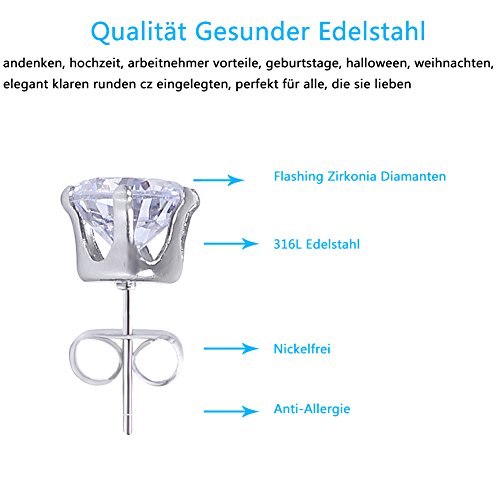 Qualität Gesunder Edelstahl

andenken, hochzeit, arbeitnehmer vorteile, geburtstage, halloween, weihnachten, elegant klaren runden cz eingelegten, perfekt für alle, die sie lieben

Flashing Zirkonia Diamanten

316L Edelstahl

Nickelfrei

Anti-Allergie